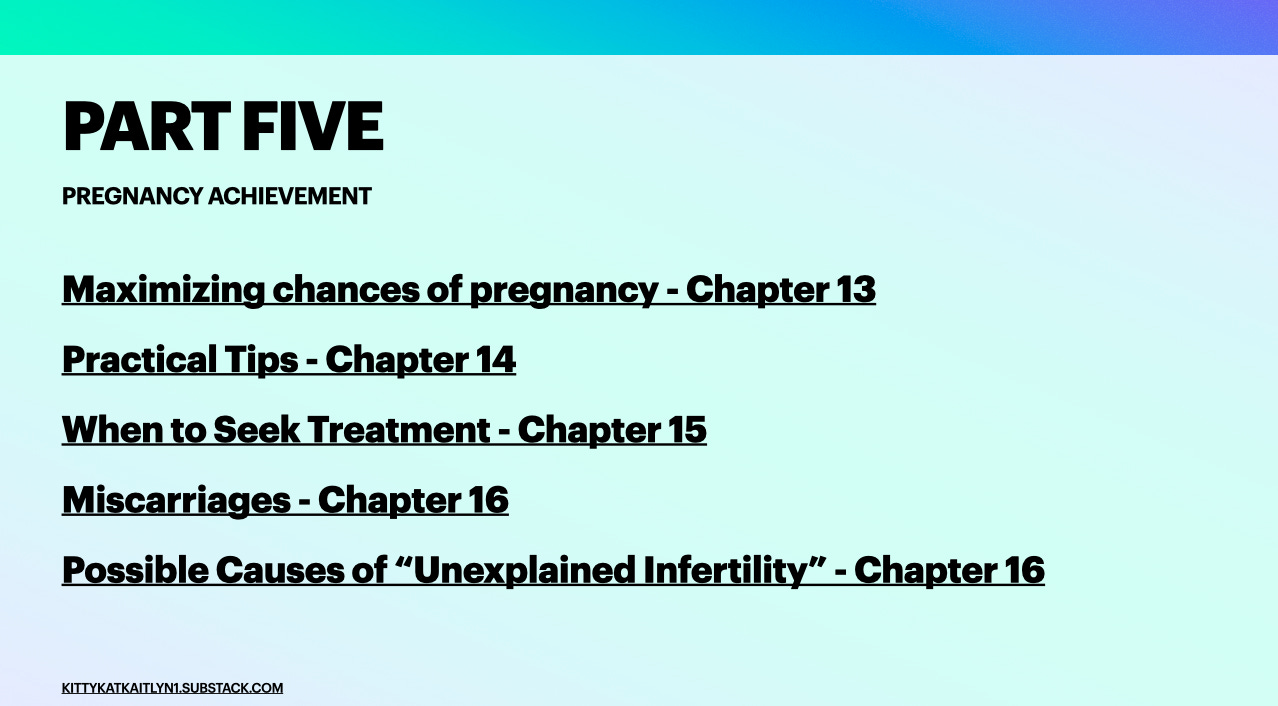 PART FIVE

PREGNANCY ACHIEVEMENT

Maximizing chances of pregnancy - Chapter 13

Practical Tips - Chapter 14

When to Seek Treatment - Chapter 15

Miscarriages - Chapter 16

Possible Causes of “Unexplained Infertility” - Chapter 16

KITTYKATKAITLYN1.SUBSTACK.COM